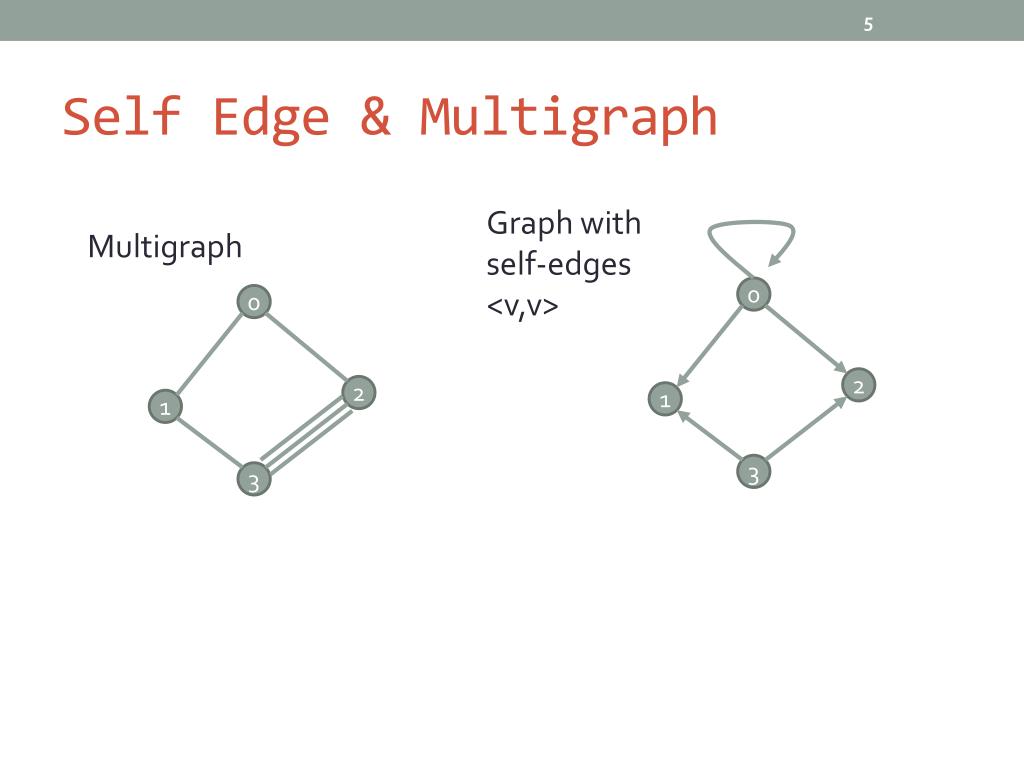 5

Self Edge & Multigraph

Multigraph

0
1
2
3

Graph with self-edges <v,v>

0
1
2
3